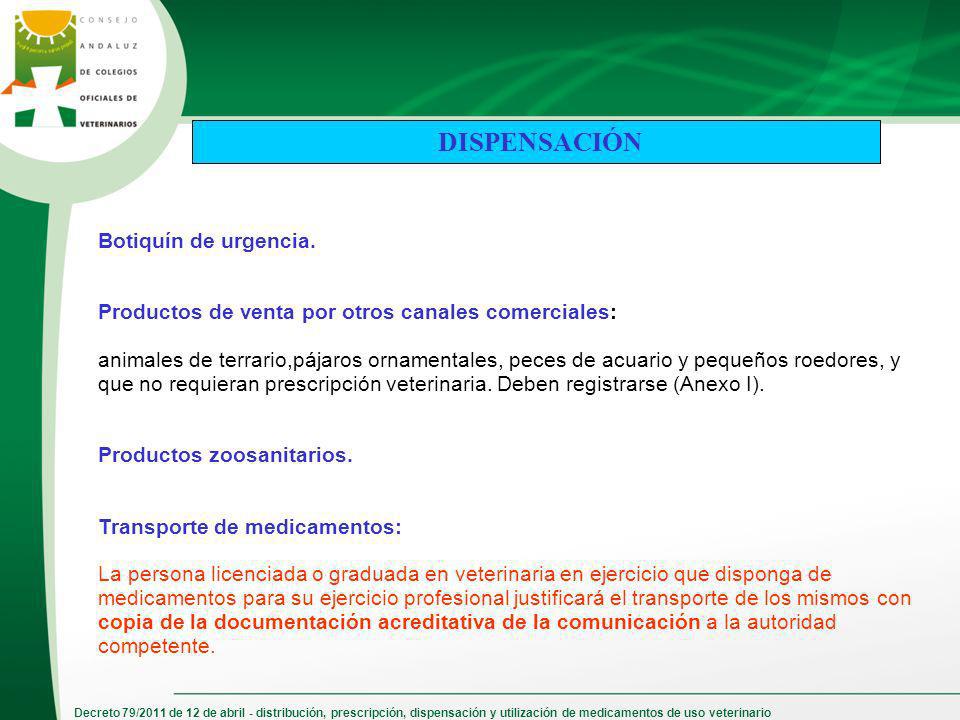 CONSEJO
ANDALUZ
DE COLEGIOS
OFICIALES DE
VETERINARIOS

DISPENSACIÓN

Botiquín de urgencia.

Productos de venta por otros canales comerciales:

animales de terrario,pájaros ornamentales, peces de acuario y pequeños roedores, y que no requieran prescripción veterinaria. Deben registrarse (Anexo I).

Productos zoosanitarios.

Transporte de medicamentos:

La persona licenciada o graduada en veterinaria en ejercicio que disponga de medicamentos para su ejercicio profesional justificará el transporte de los mismos con copia de la documentación acreditativa de la comunicación a la autoridad competente.

Decreto 79/2011 de 12 de abril - distribución, prescripción, dispensación y utilización de medicamentos de uso veterinario